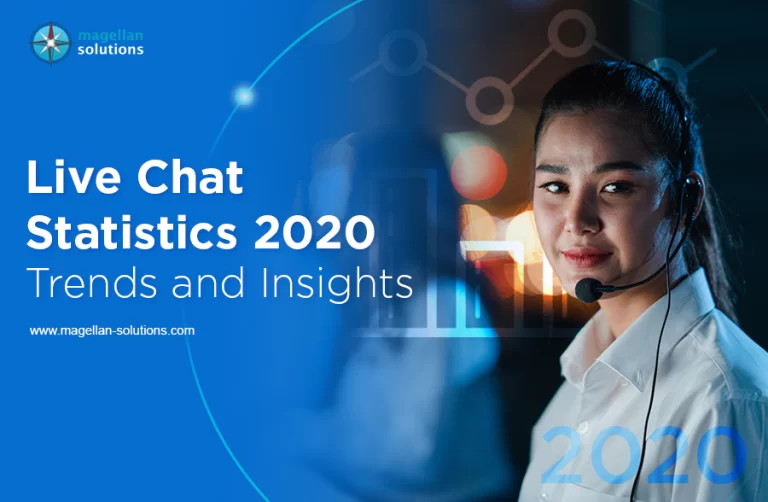 magellan solutions

Live Chat Statistics 2020
Trends and Insights

www.magellan-solutions.com

2020